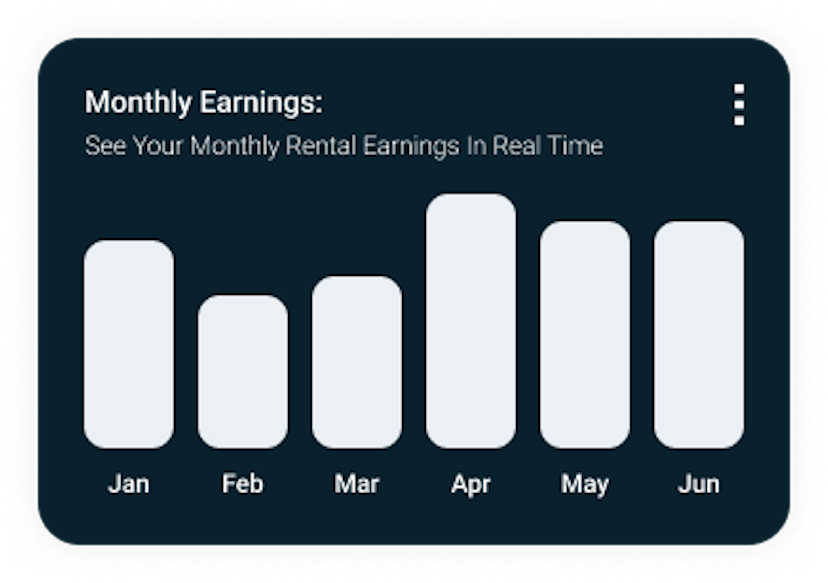 Monthly Earnings:
See Your Monthly Rental Earnings In Real Time

Jan Feb Mar Apr May Jun